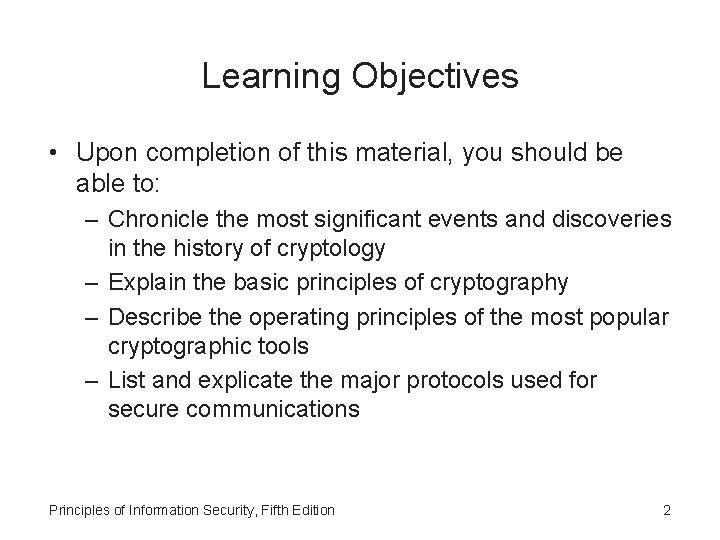 Learning Objectives

• Upon completion of this material, you should be able to:
– Chronicle the most significant events and discoveries in the history of cryptology
– Explain the basic principles of cryptography
– Describe the operating principles of the most popular cryptographic tools
– List and explicate the major protocols used for secure communications

Principles of Information Security, Fifth Edition

2